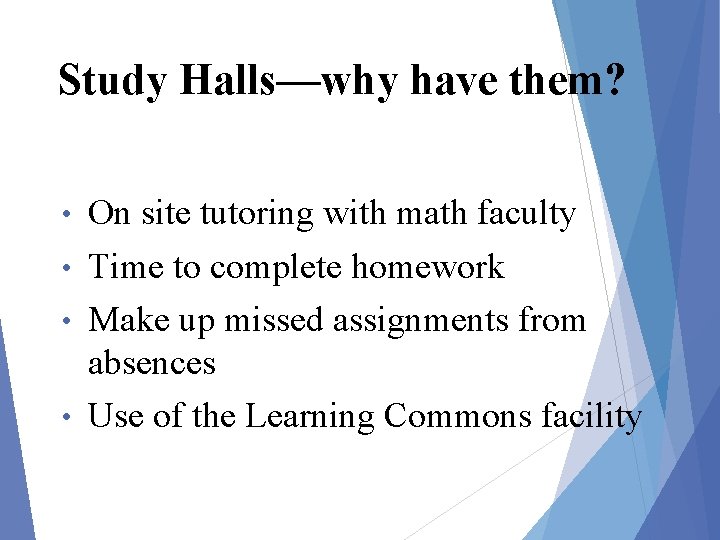 Study Halls—why have them?

• On site tutoring with math faculty
• Time to complete homework
• Make up missed assignments from absences
• Use of the Learning Commons facility